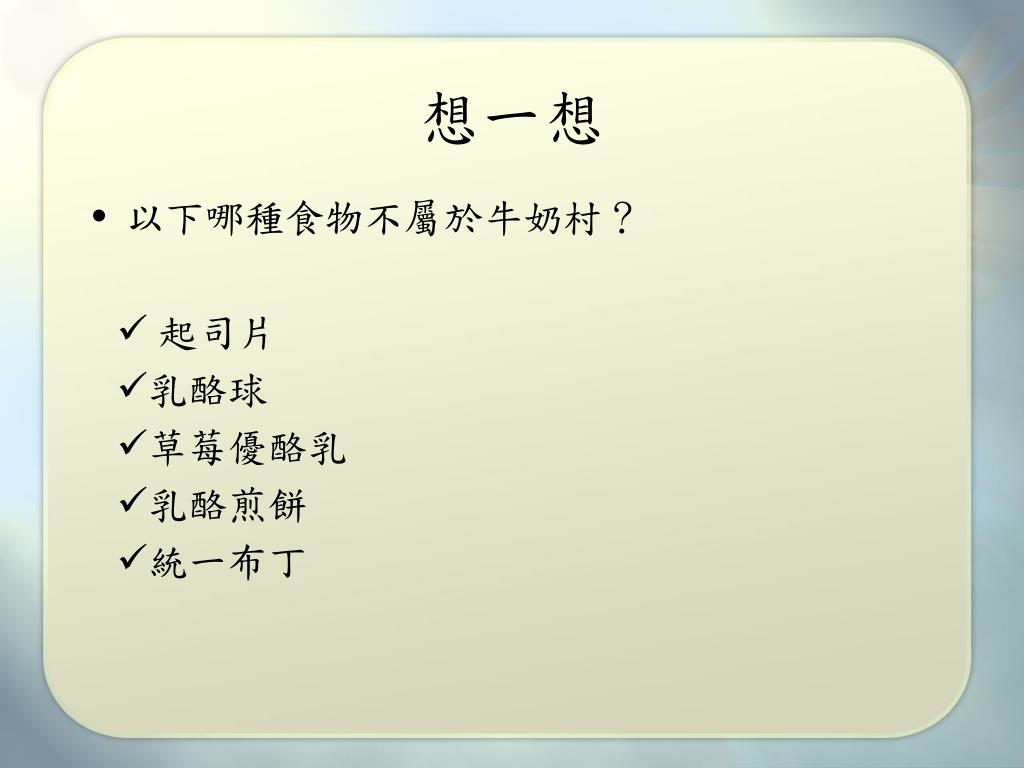 想一想

• 以下哪種食物不屬於牛奶村？

✓ 起司片
✓乳酪球
✓草莓優酪乳
✓乳酪煎餅
✓統一布丁